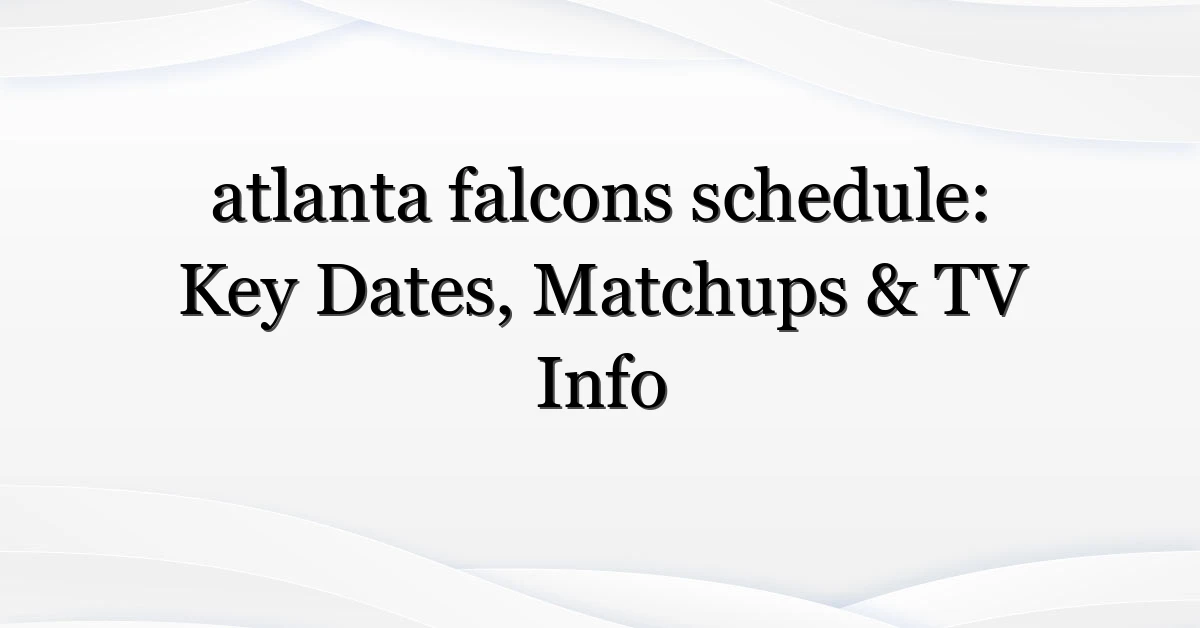 atlanta falcons schedule: Key Dates, Matchups & TV Info